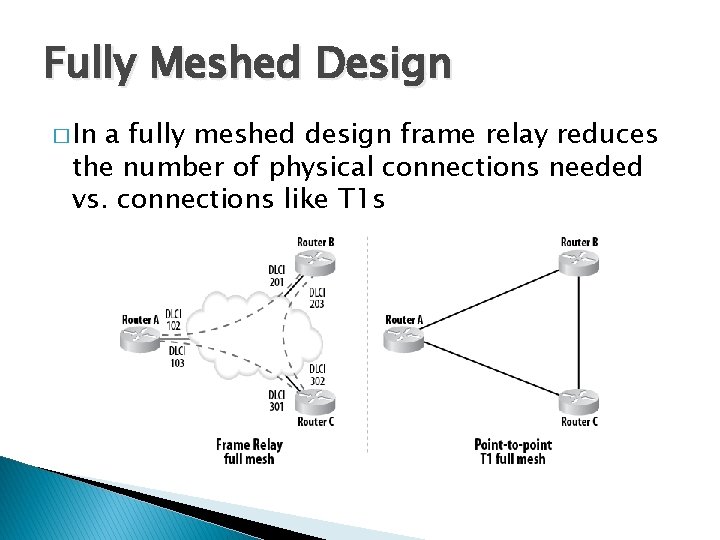 Fully Meshed Design

□ In a fully meshed design frame relay reduces the number of physical connections needed vs. connections like T1s

Router B
DLCI 201
DLCI 203
Router A
DLCI 102
DLCI 103
DLCI 302
DLCI 301
Router C
Frame Relay full mesh

Router B
Router A
Router C
Point-to-point T1 full mesh